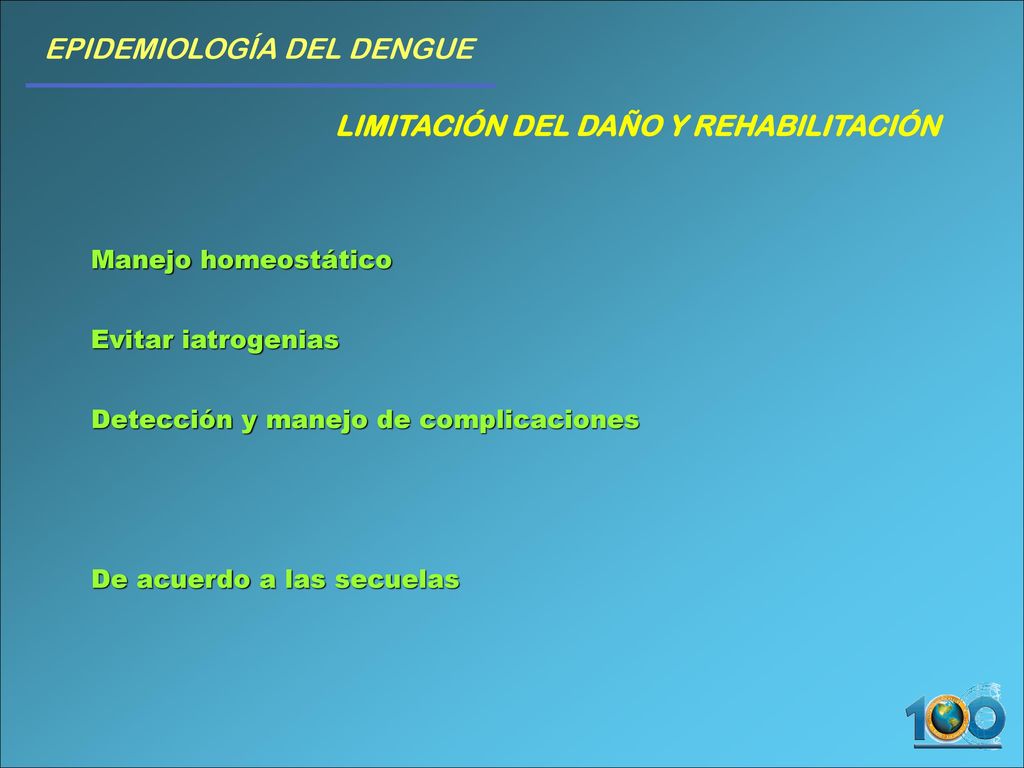 EPIDEMIOLOGÍA DEL DENGUE

LIMITACIÓN DEL DAÑO Y REHABILITACIÓN

Manejo homeostático

Evitar iatrogenias

Detección y manejo de complicaciones

De acuerdo a las secuelas

100